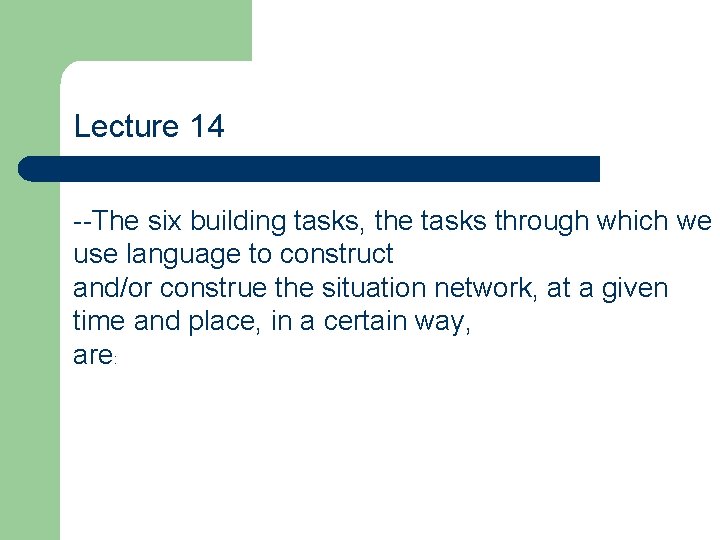 Lecture 14

--The six building tasks, the tasks through which we use language to construct
and/or construe the situation network, at a given time and place, in a certain way,
are: